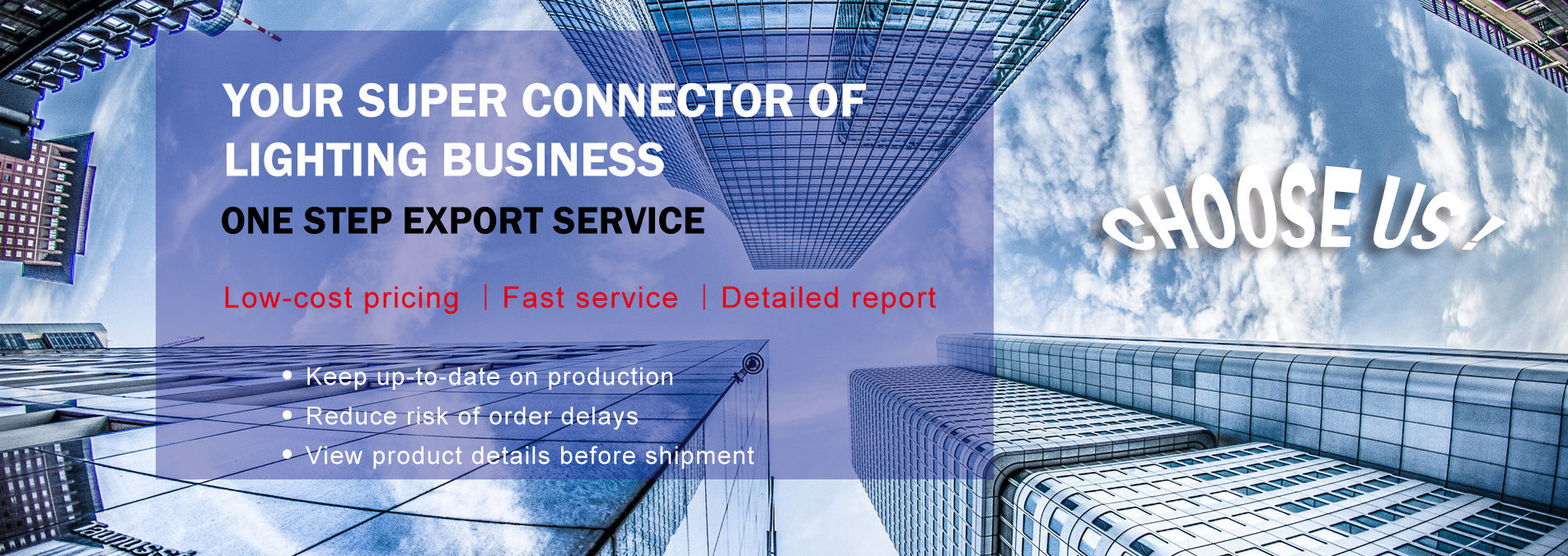 YOUR SUPER CONNECTOR OF LIGHTING BUSINESS

ONE STEP EXPORT SERVICE

Low-cost pricing | Fast service | Detailed report

• Keep up-to-date on production
• Reduce risk of order delays
• View product details before shipment

CHOOSE US !